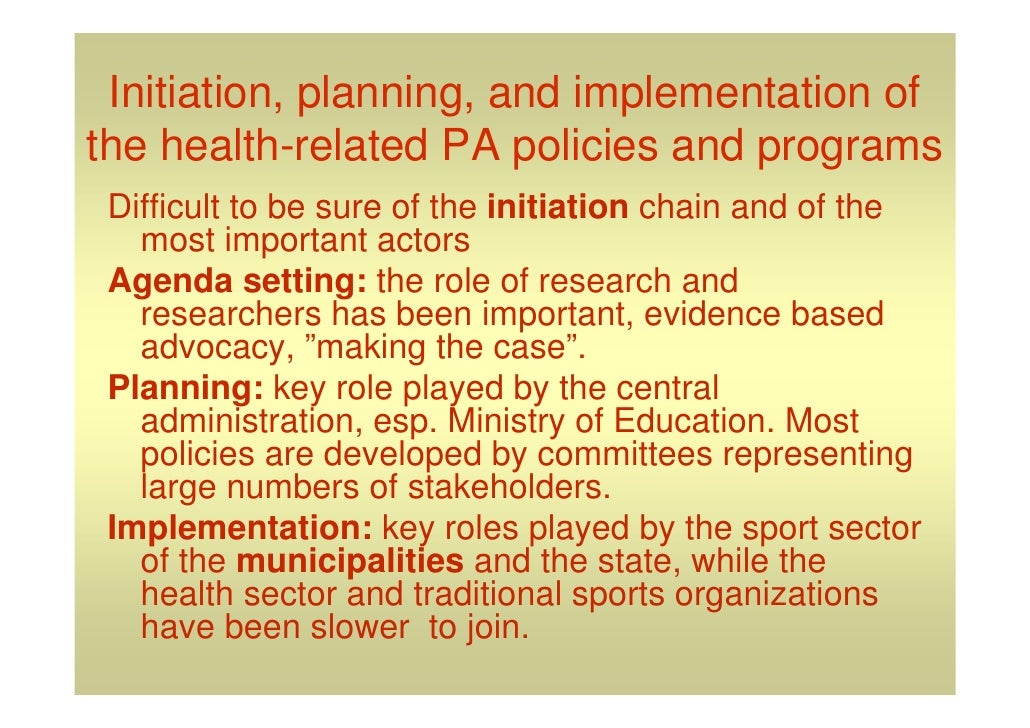 Initiation, planning, and implementation of the health-related PA policies and programs

Difficult to be sure of the initiation chain and of the most important actors

Agenda setting: the role of research and researchers has been important, evidence based advocacy, ”making the case”.

Planning: key role played by the central administration, esp. Ministry of Education. Most policies are developed by committees representing large numbers of stakeholders.

Implementation: key roles played by the sport sector of the municipalities and the state, while the health sector and traditional sports organizations have been slower  to join.